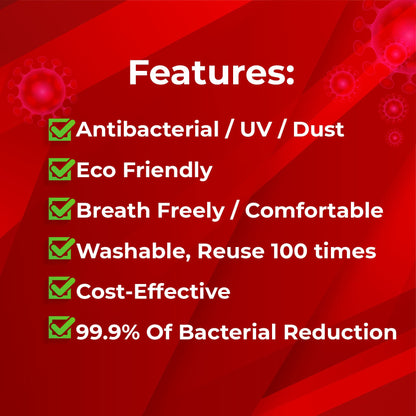 Features:

Antibacterial / UV / Dust

Eco Friendly

Breath Freely / Comfortable

Washable, Reuse 100 times

Cost-Effective

99.9% Of Bacterial Reduction